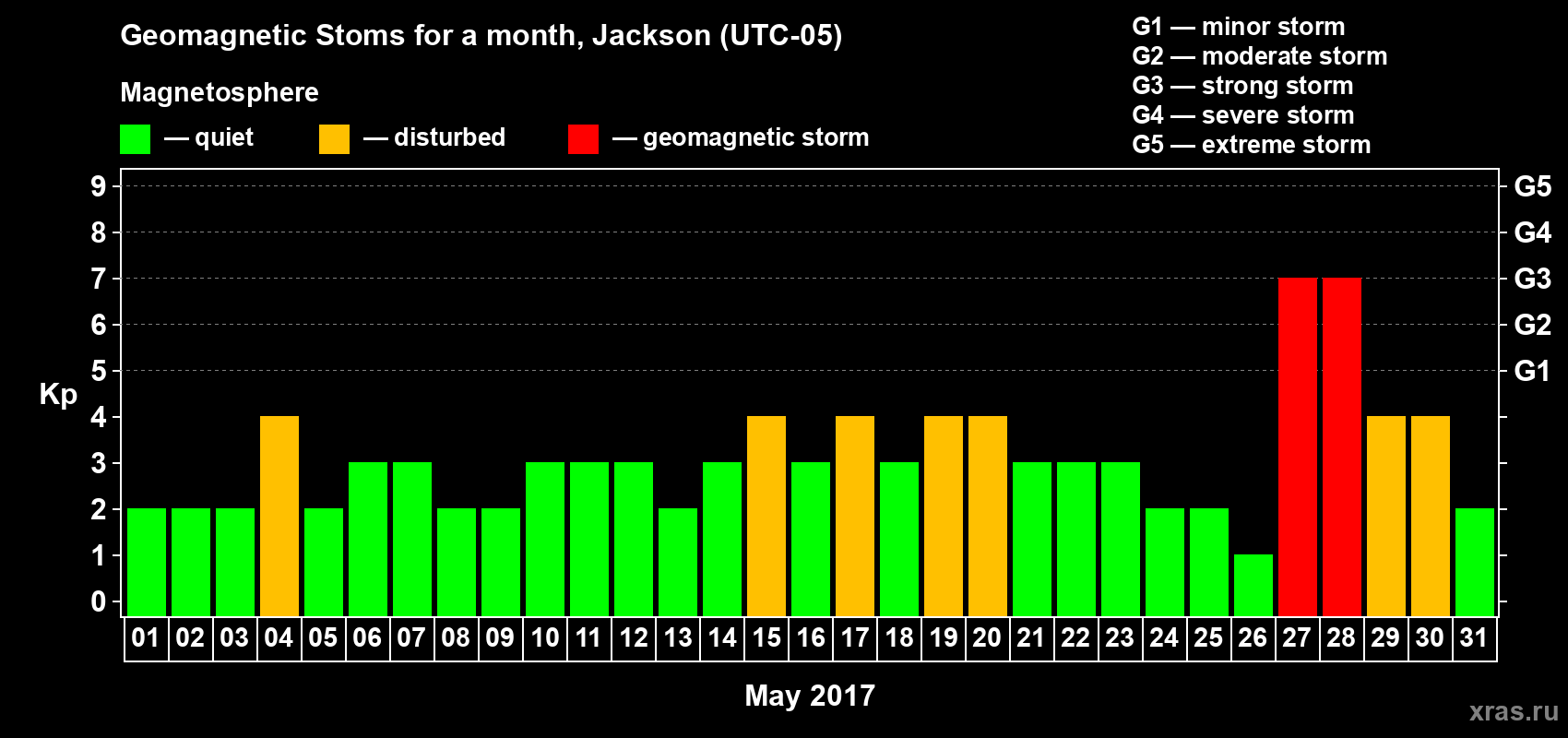 Geomagnetic Stoms for a month, Jackson (UTC-05)

Magnetosphere

— quiet — disturbed — geomagnetic storm

G1 — minor storm
G2 — moderate storm
G3 — strong storm
G4 — severe storm
G5 — extreme storm

Kp

9 8 7 6 5 4 3 2 1 0

G5 G4 G3 G2 G1

01 02 03 04 05 06 07 08 09 10 11 12 13 14 15 16 17 18 19 20 21 22 23 24 25 26 27 28 29 30 31

May 2017

xras.ru